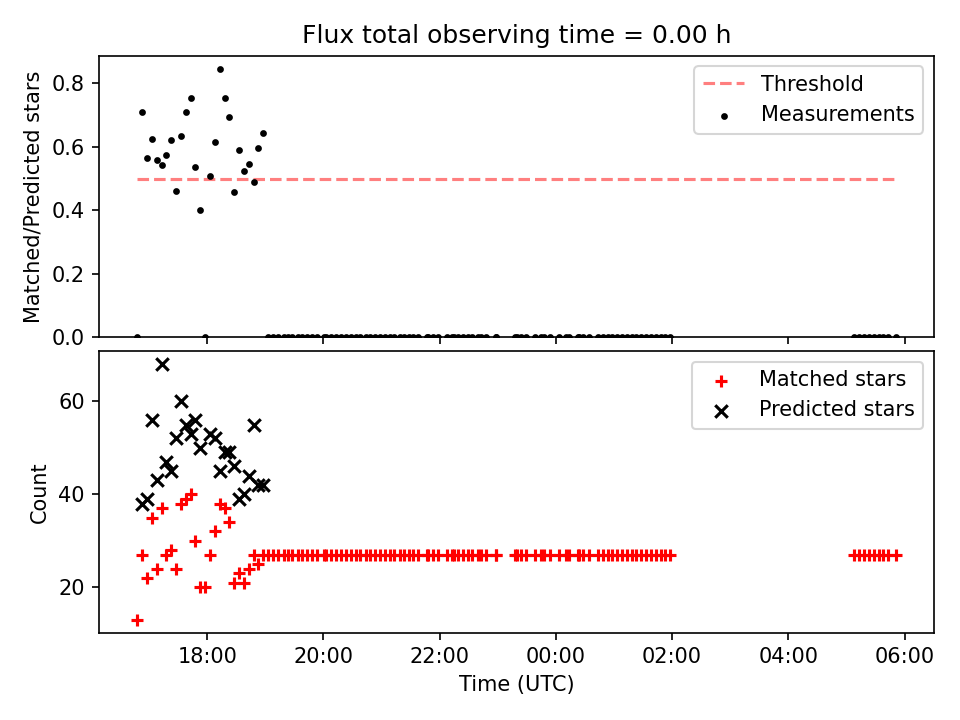 Flux total observing time = 0.00 h

Matched/Predicted stars

0.8
0.6
0.4
0.2
0.0

Threshold
Measurements

Count

60
40
20

Matched stars
Predicted stars

18:00
20:00
22:00
00:00
02:00
04:00
06:00

Time (UTC)